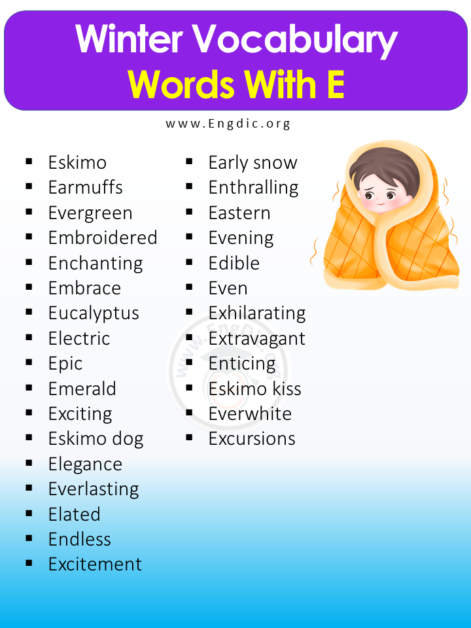 Winter Vocabulary
Words With E

www.Engdic.org

- Eskimo
- Earmuffs
- Evergreen
- Embroidered
- Enchanting
- Embrace
- Eucalyptus
- Electric
- Epic
- Emerald
- Exciting
- Eskimo dog
- Elegance
- Everlasting
- Elated
- Endless
- Excitement

- Early snow
- Enthralling
- Eastern
- Evening
- Edible
- Even
- Exhilarating
- Extravagant
- Enticing
- Eskimo kiss
- Everwhite
- Excursions

www.EngDic.org